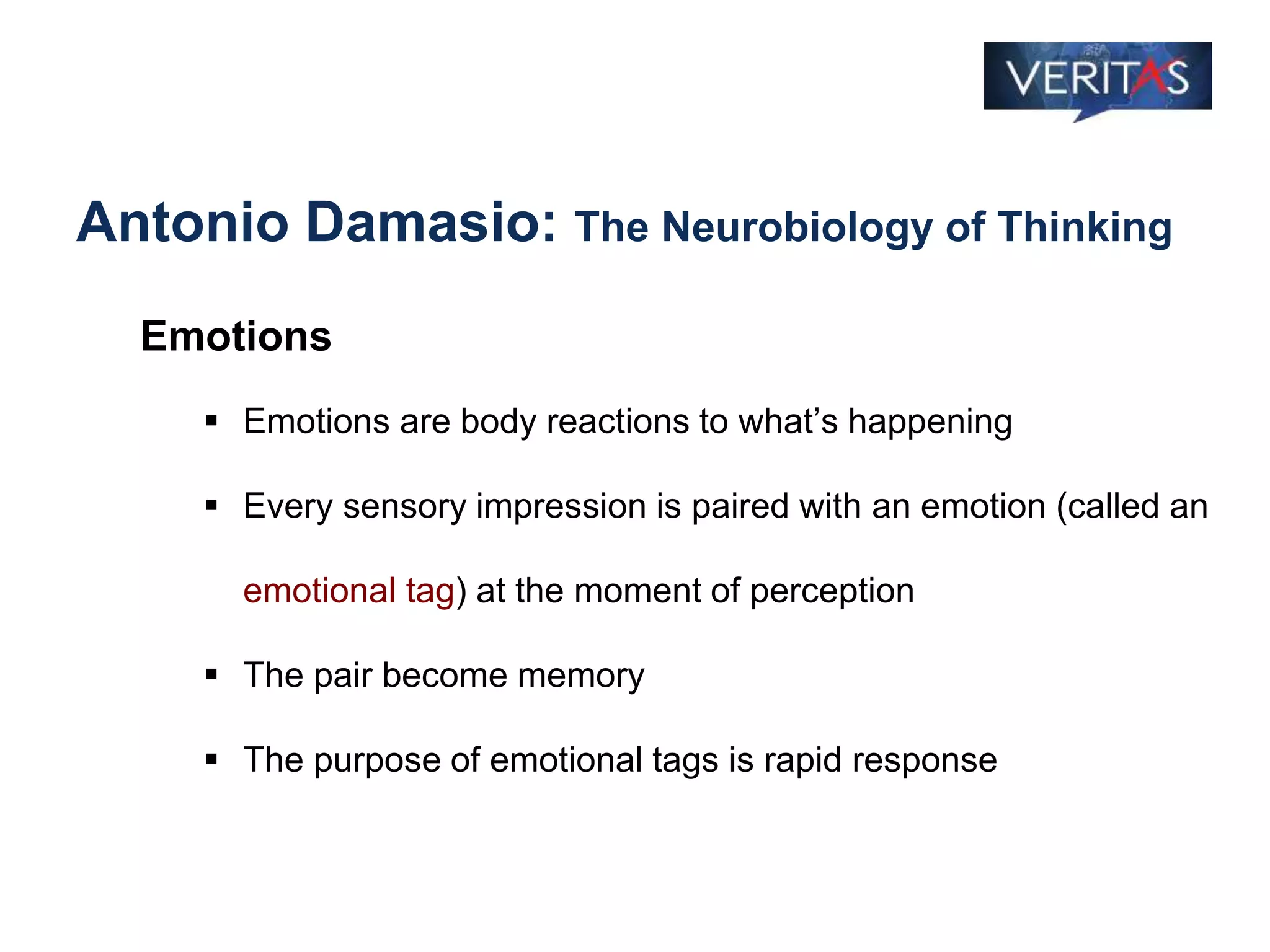 VERITAS

Antonio Damasio: The Neurobiology of Thinking

Emotions

▪ Emotions are body reactions to what's happening

▪ Every sensory impression is paired with an emotion (called an emotional tag) at the moment of perception

▪ The pair become memory

▪ The purpose of emotional tags is rapid response